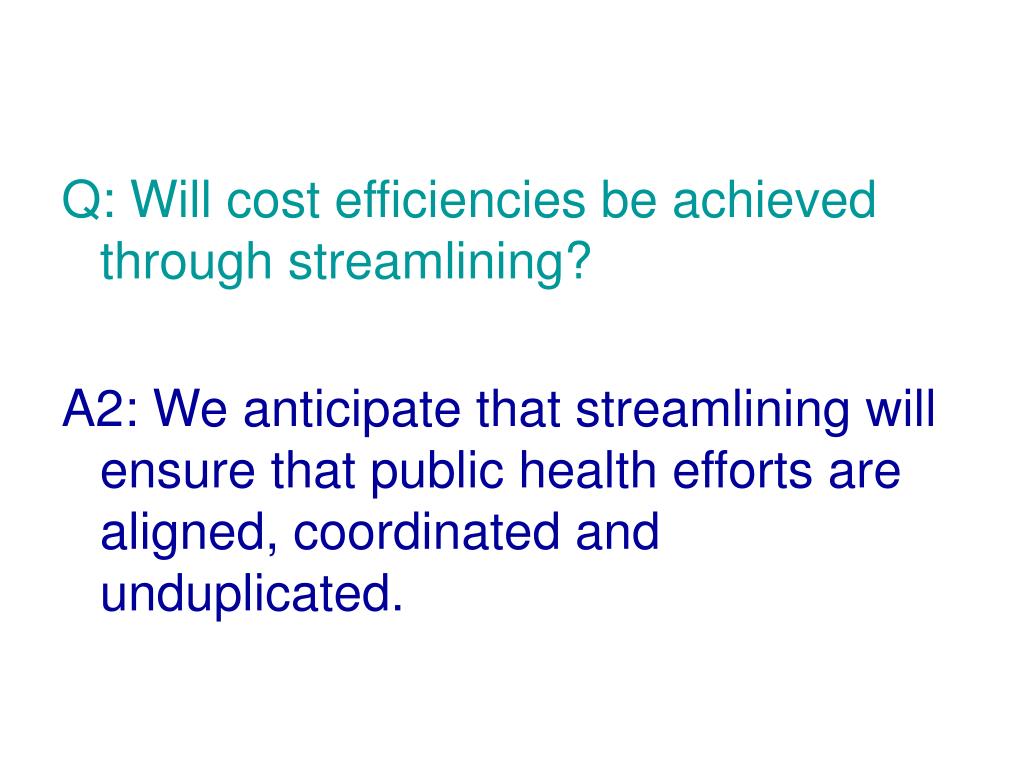 Q: Will cost efficiencies be achieved through streamlining?

A2: We anticipate that streamlining will ensure that public health efforts are aligned, coordinated and unduplicated.